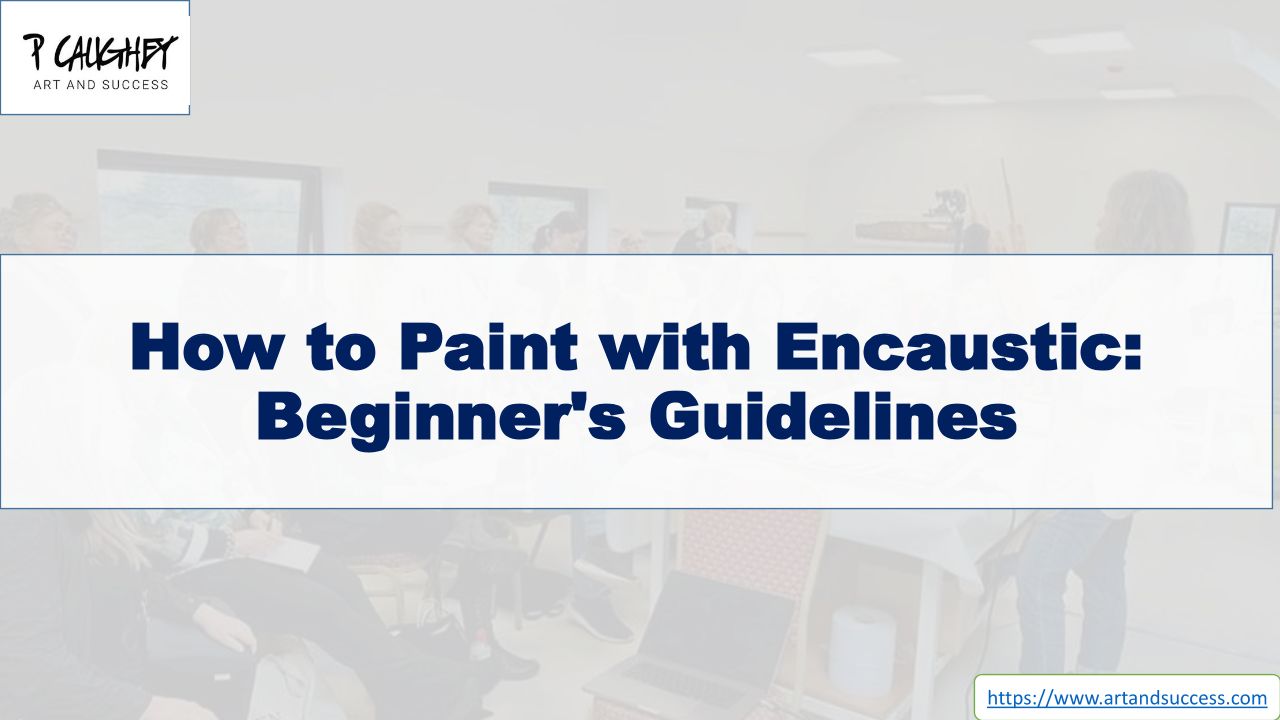 P CAUGHEY
ART AND SUCCESS

How to Paint with Encaustic: Beginner's Guidelines

https://www.artandsuccess.com